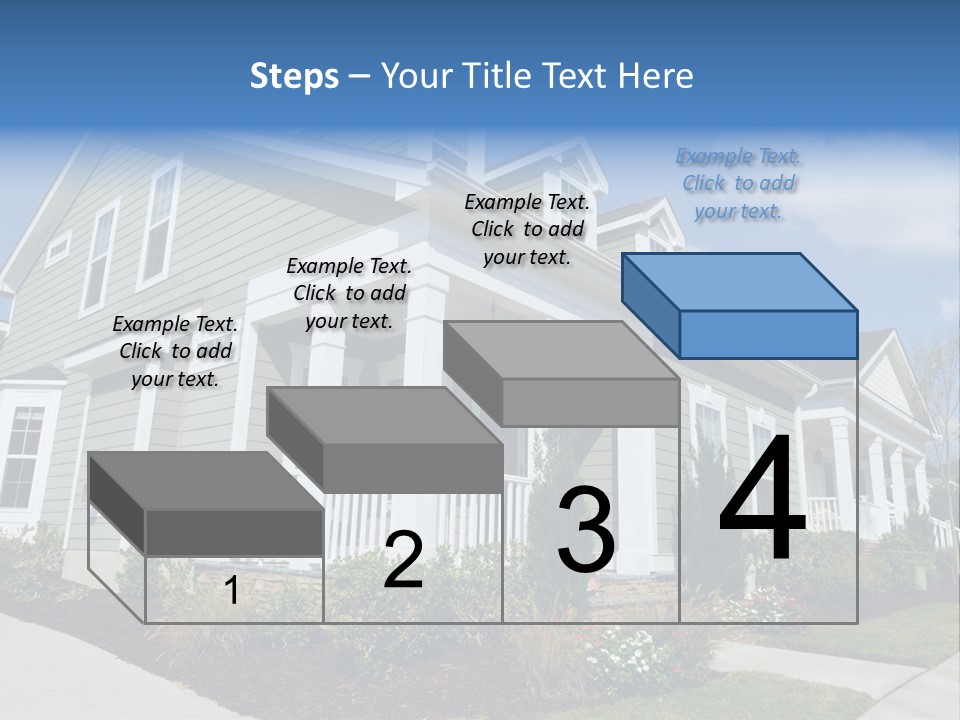 Steps – Your Title Text Here

Example Text. Click to add your text.

Example Text. Click to add your text.

Example Text. Click to add your text.

Example Text. Click to add your text.

1

2

3

4